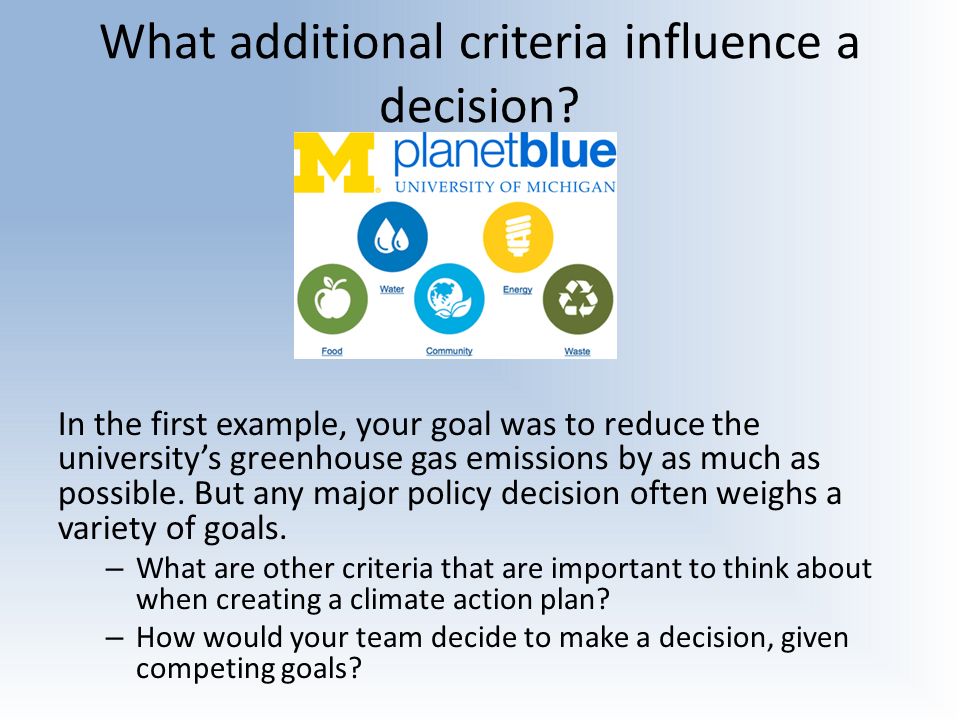 What additional criteria influence a decision?

M planetblue
UNIVERSITY OF MICHIGAN

Water
Energy
Food
Community
Waste

In the first example, your goal was to reduce the university's greenhouse gas emissions by as much as possible. But any major policy decision often weighs a variety of goals.

– What are other criteria that are important to think about when creating a climate action plan?
– How would your team decide to make a decision, given competing goals?